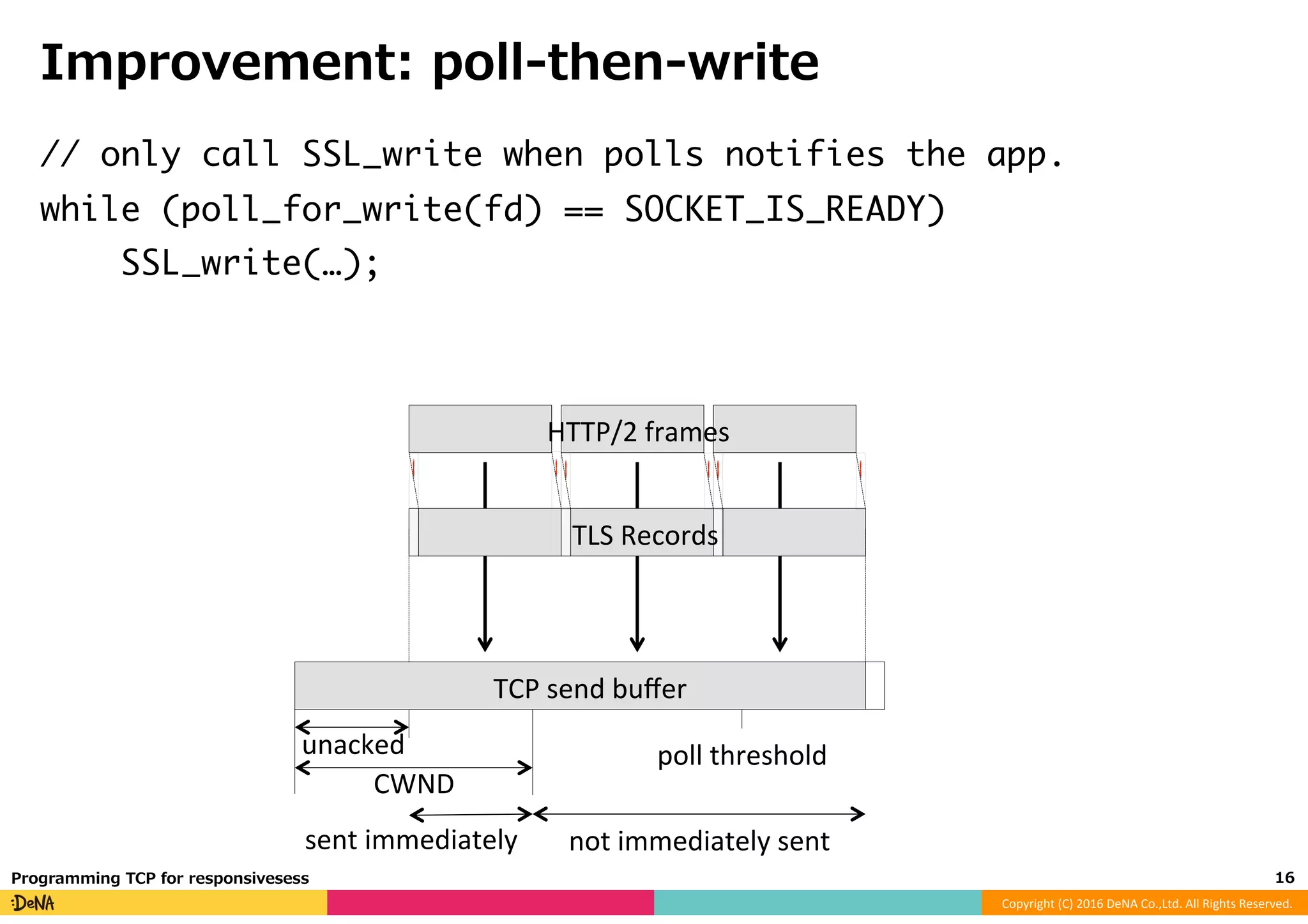 Improvement: poll-then-write

// only call SSL_write when polls notifies the app.
while (poll_for_write(fd) == SOCKET_IS_READY)
    SSL_write(…);

HTTP/2 frames

TLS Records

TCP send buffer

unacked

CWND

poll threshold

sent immediately

not immediately sent

Programming TCP for responsivesess

16

:DeNA

Copyright (C) 2016 DeNA Co.,Ltd. All Rights Reserved.